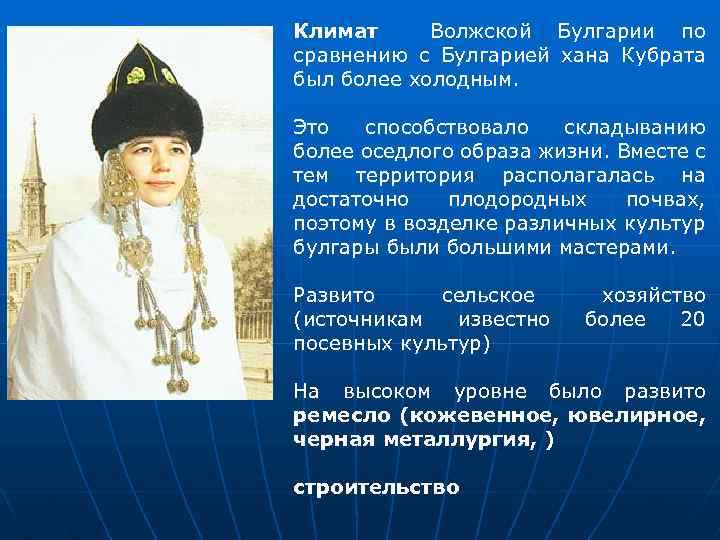 Климат Волжской Булгарии по сравнению с Булгарией хана Кубрата был более холодным.

Это способствовало складыванию более оседлого образа жизни. Вместе с тем территория располагалась на достаточно плодородных почвах, поэтому в возделке различных культур булгары были большими мастерами.

Развито сельское хозяйство (источникам известно более 20 посевных культур)

На высоком уровне было развито ремесло (кожевенное, ювелирное, черная металлургия, )

строительство